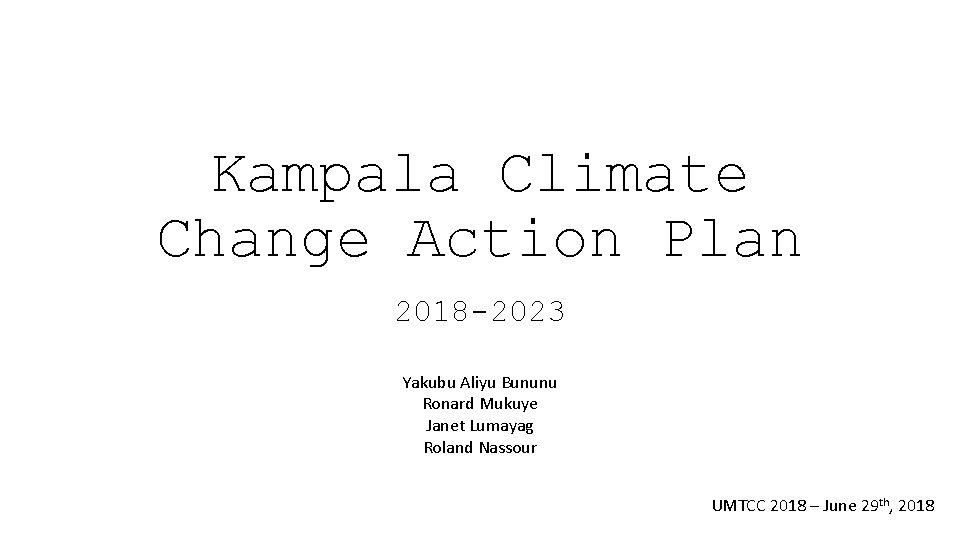 Kampala Climate Change Action Plan

2018-2023

Yakubu Aliyu Bununu
Ronard Mukuye
Janet Lumayag
Roland Nassour

UMTCC 2018 – June 29$^{th}$, 2018